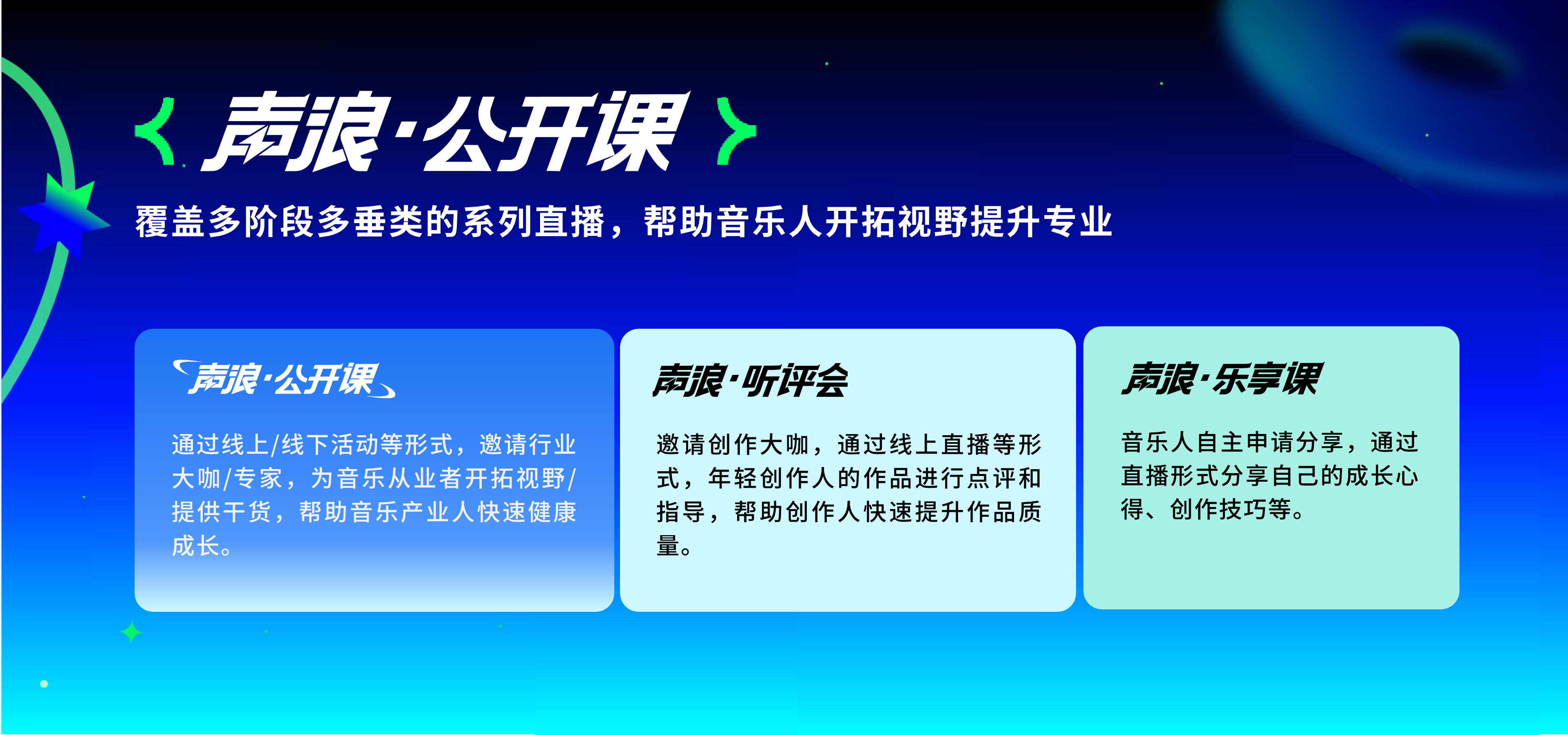 声浪·公开课

覆盖多阶段多垂类的系列直播，帮助音乐人开拓视野提升专业

声浪·公开课

通过线上/线下活动等形式，邀请行业大咖/专家，为音乐从业者开拓视野/提供干货，帮助音乐产业人快速健康成长。

声浪·听评会

邀请创作大咖，通过线上直播等形式，年轻创作人的作品进行点评和指导，帮助创作人快速提升作品质量。

声浪·乐享课

音乐人自主申请分享，通过直播形式分享自己的成长心得、创作技巧等。